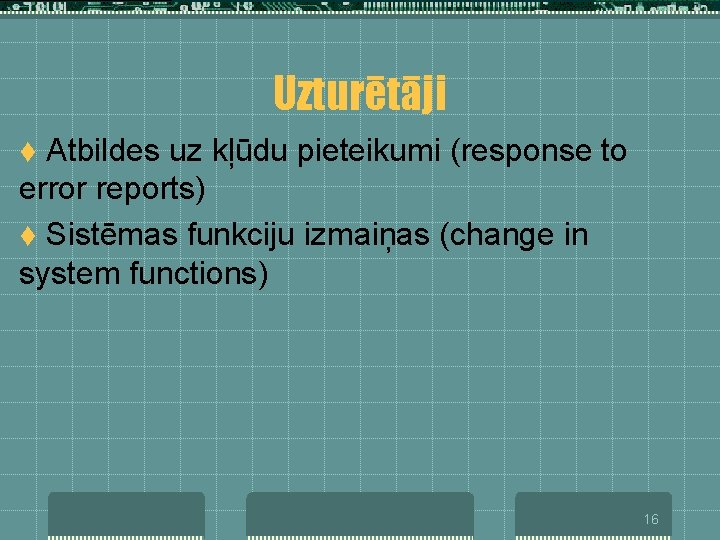 Uzturētāji

♦ Atbildes uz kļūdu pieteikumi (response to error reports)

♦ Sistēmas funkciju izmaiņas (change in system functions)

16